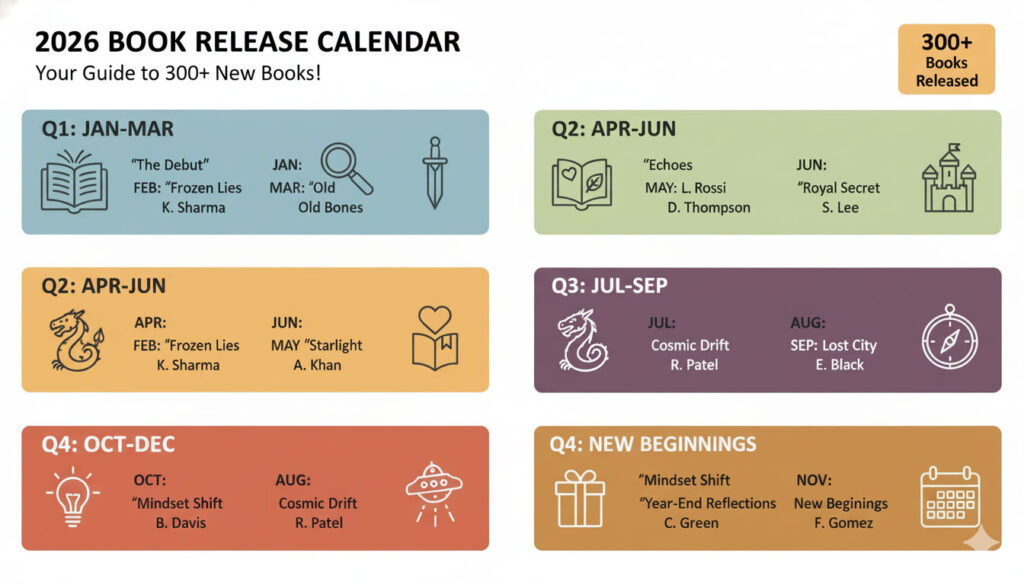 2026 BOOK RELEASE CALENDAR
Your Guide to 300+ New Books!

300+ Books Released

Q1: JAN-MAR
"The Debut"
FEB: "Frozen Lies
K. Sharma
JAN:
MAR: "Old
Old Bones

Q2: APR-JUN
"Echoes
MAY: L. Rossi
D. Thompson
JUN:
"Royal Secret
S. Lee

Q2: APR-JUN
APR:
FEB: "Frozen Lies
K. Sharma
JUN:
MAY "Starlight
A. Khan

Q3: JUL-SEP
JUL:
Cosmic Drift
R. Patel
AUG:
SEP: Lost City
E. Black

Q4: OCT-DEC
OCT:
"Mindset Shift
B. Davis
AUG:
Cosmic Drift
R. Patel

Q4: NEW BEGINNINGS
"Mindset Shift
"Year-End Reflections
C. Green
NOV:
New Beginings
F. Gomez